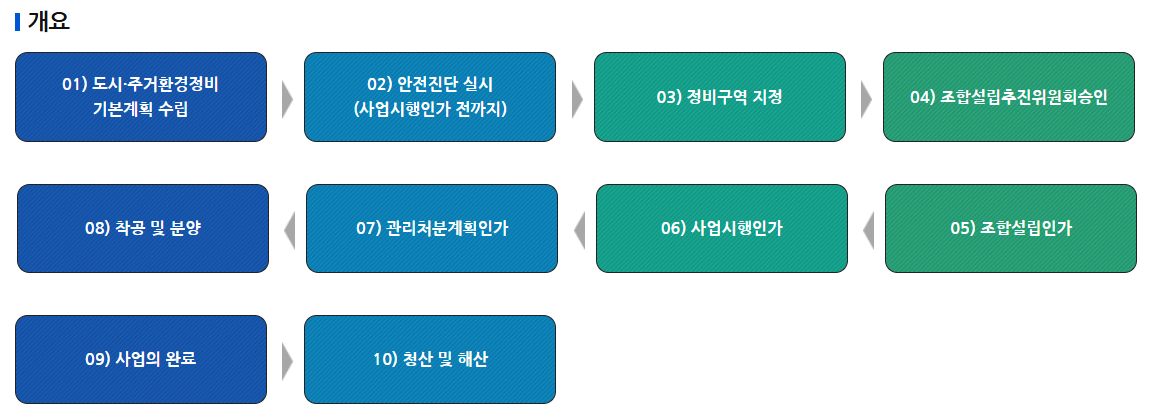 개요

01) 도시·주거환경정비 기본계획 수립

02) 안전진단 실시 (사업시행인가 전까지)

03) 정비구역 지정

04) 조합설립추진위원회승인

05) 조합설립인가

06) 사업시행인가

07) 관리처분계획인가

08) 착공 및 분양

09) 사업의 완료

10) 청산 및 해산